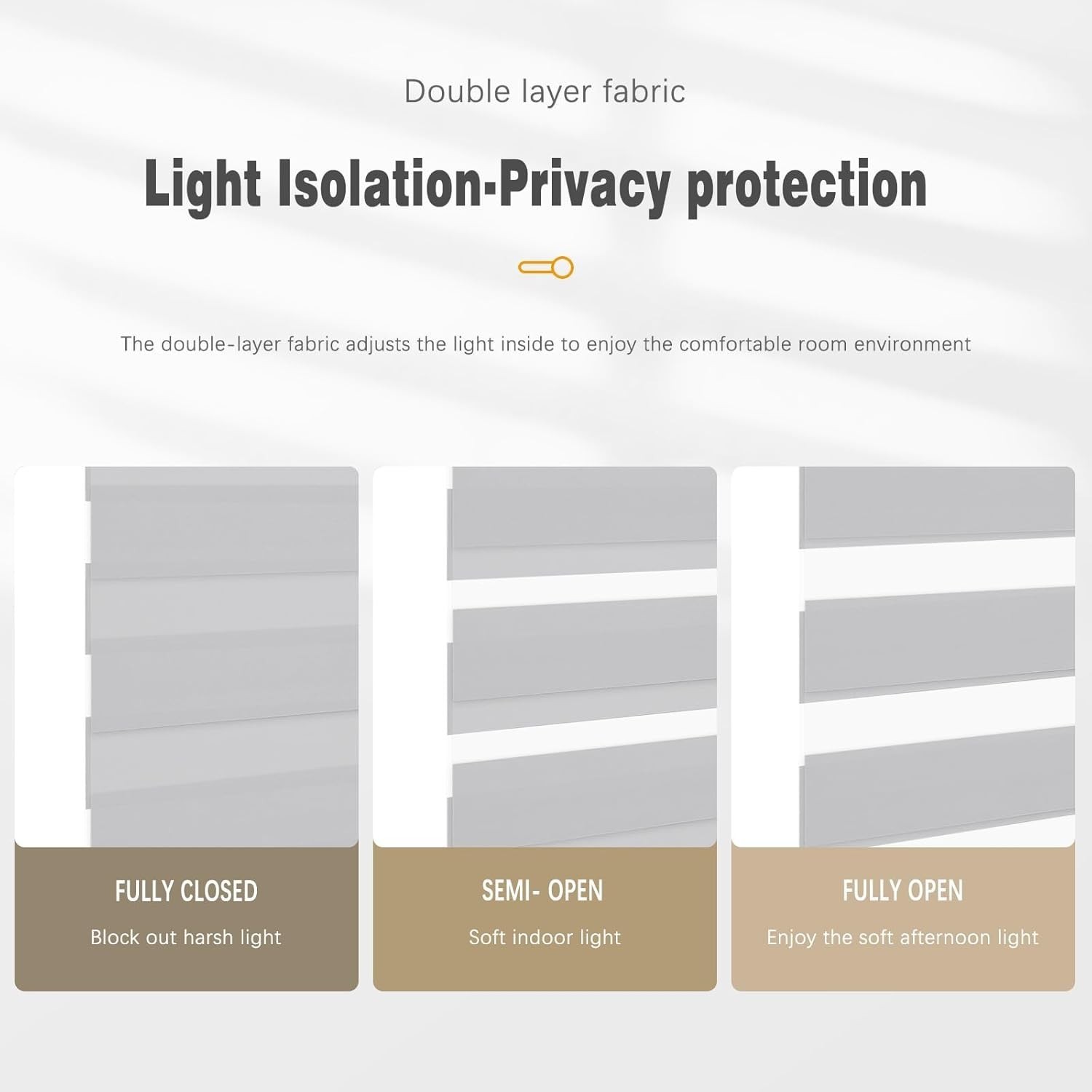 Double layer fabric

Light Isolation-Privacy protection

The double-layer fabric adjusts the light inside to enjoy the comfortable room environment

FULLY CLOSED
Block out harsh light

SEMI- OPEN
Soft indoor light

FULLY OPEN
Enjoy the soft afternoon light